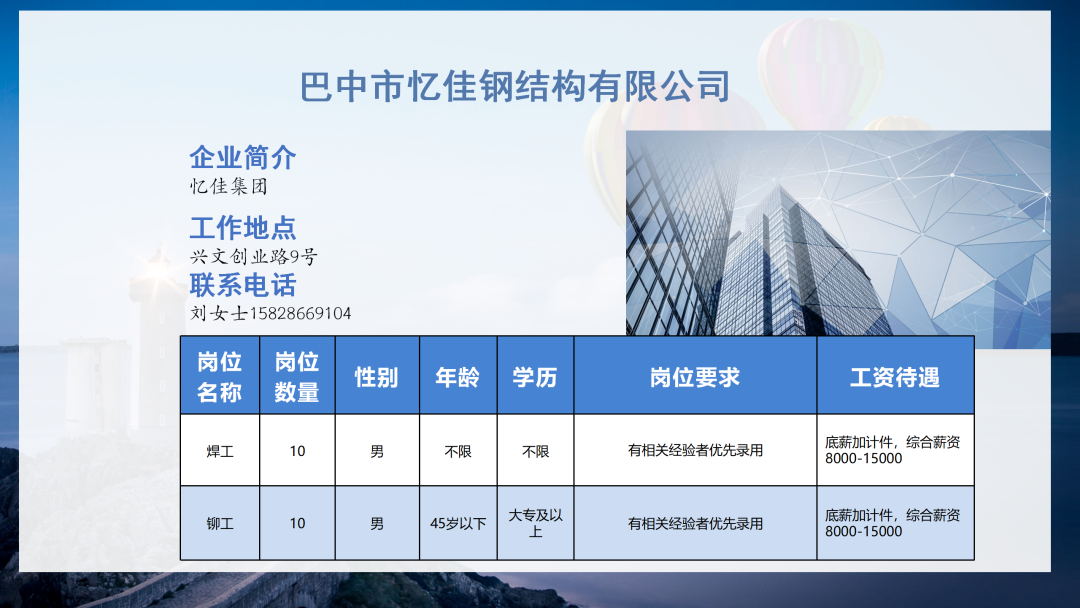 巴中市忆佳钢结构有限公司

企业简介
忆佳集团

工作地点
兴文创业路9号

联系电话
刘女士15828669104

| 岗位名称 | 岗位数量 | 性别 | 年龄 | 学历 | 岗位要求 | 工资待遇 |
|---|---|---|---|---|---|---|
| 焊工 | 10 | 男 | 不限 | 不限 | 有相关经验者优先录用 | 底薪加计件，综合薪资8000-15000 |
| 铆工 | 10 | 男 | 45岁以下 | 大专及以上 | 有相关经验者优先录用 | 底薪加计件，综合薪资8000-15000 |